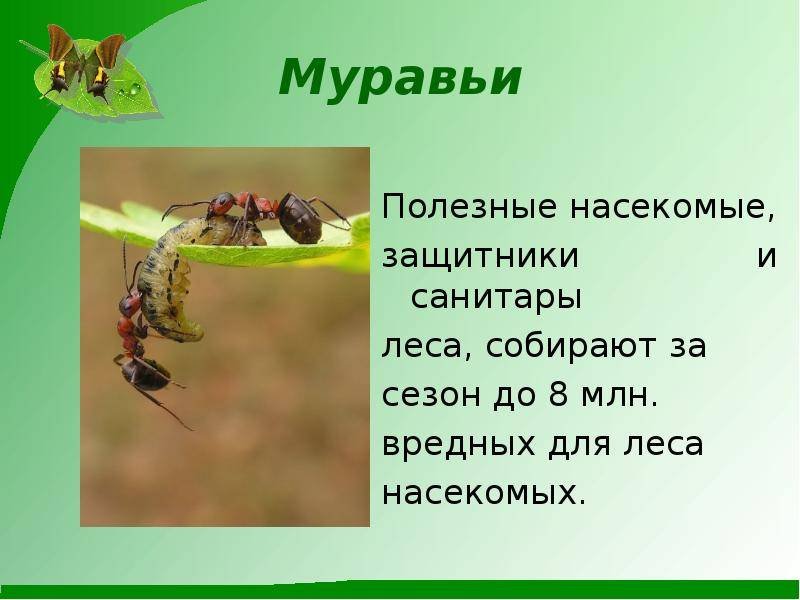 Муравьи

Полезные насекомые, защитники и санитары леса, собирают за сезон до 8 млн. вредных для леса насекомых.